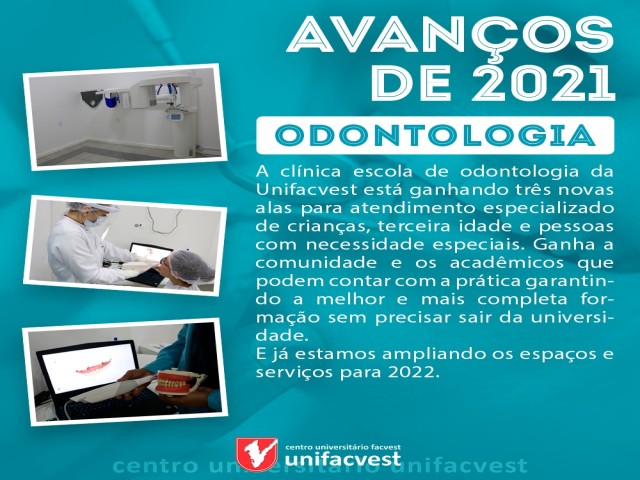 AVANÇOS DE 2021

ODONTOLOGIA

A clínica escola de odontologia da Unifacvest está ganhando três novas alas para atendimento especializado de crianças, terceira idade e pessoas com necessidade especiais. Ganha a comunidade e os acadêmicos que podem contar com a prática garantindo a melhor e mais completa formação sem precisar sair da universidade.
E já estamos ampliando os espaços e serviços para 2022.

centro universitário facvest
unifacvest

centro universitário unifacvest